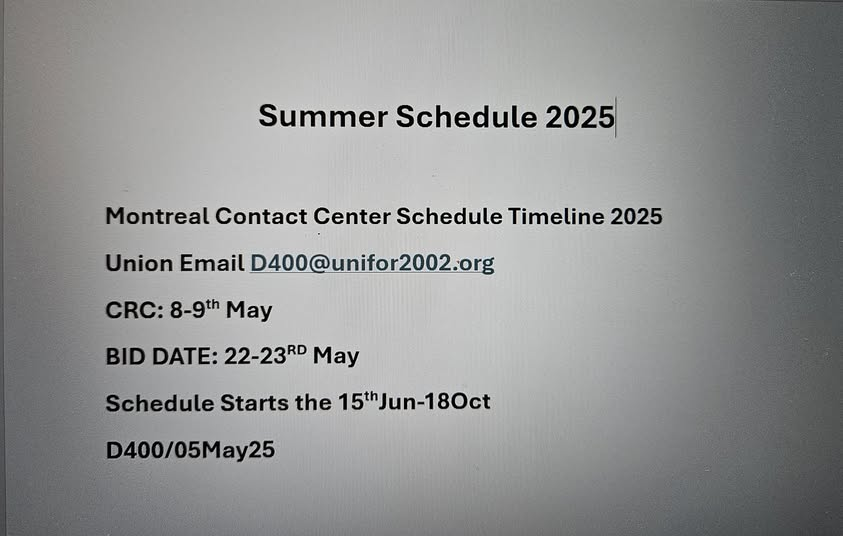 Summer Schedule 2025

Montreal Contact Center Schedule Timeline 2025

Union Email D400@unifor2002.org

CRC: 8-9$^{th}$ May

BID DATE: 22-23$^{RD}$ May

Schedule Starts the 15$^{th}$Jun-18Oct

D400/05May25